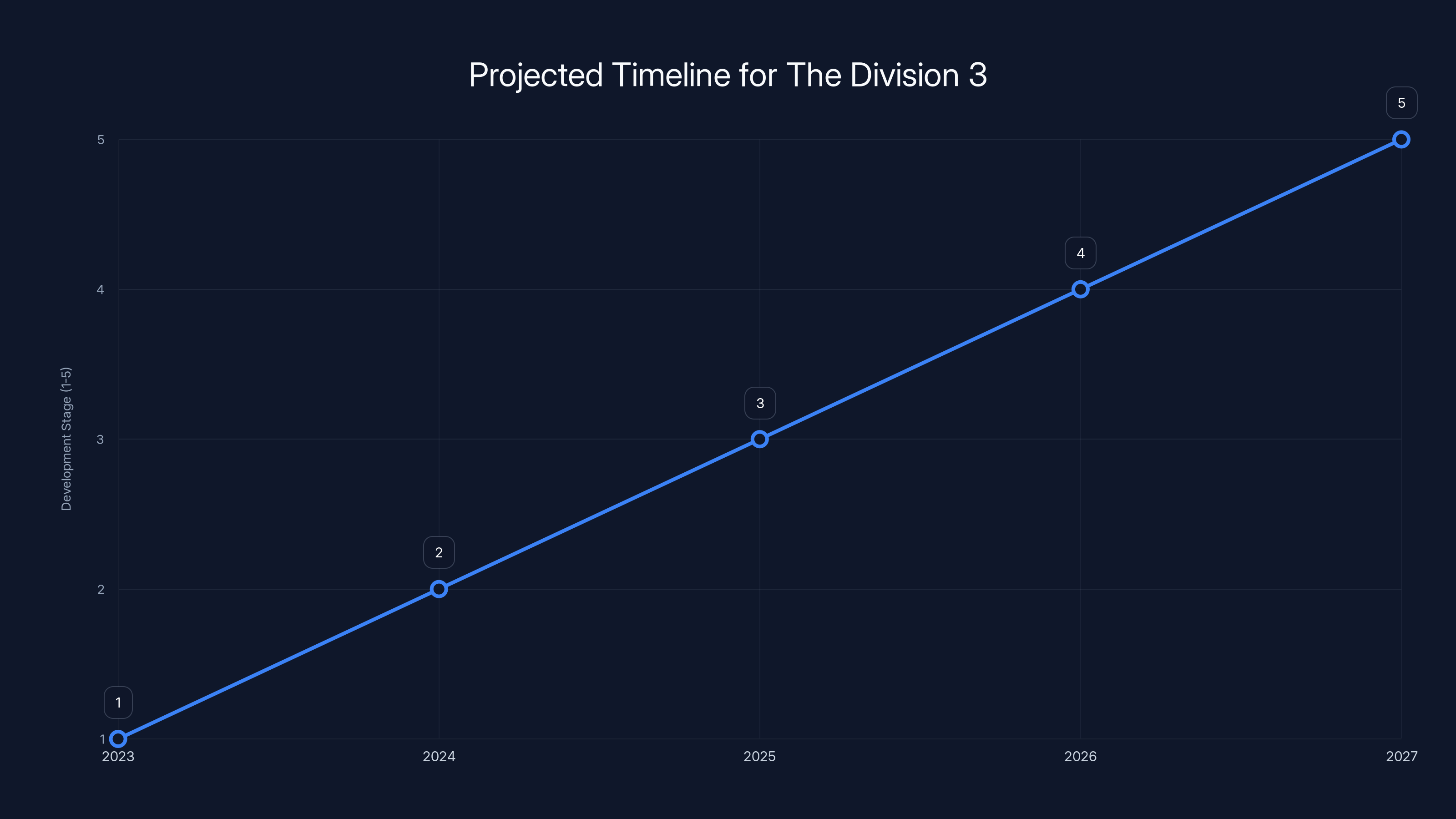 Projected Timeline for The Division 3

Development Stage (1-5)

5
4
3
2
1

1
2
3
4
5

2023
2024
2025
2026
2027